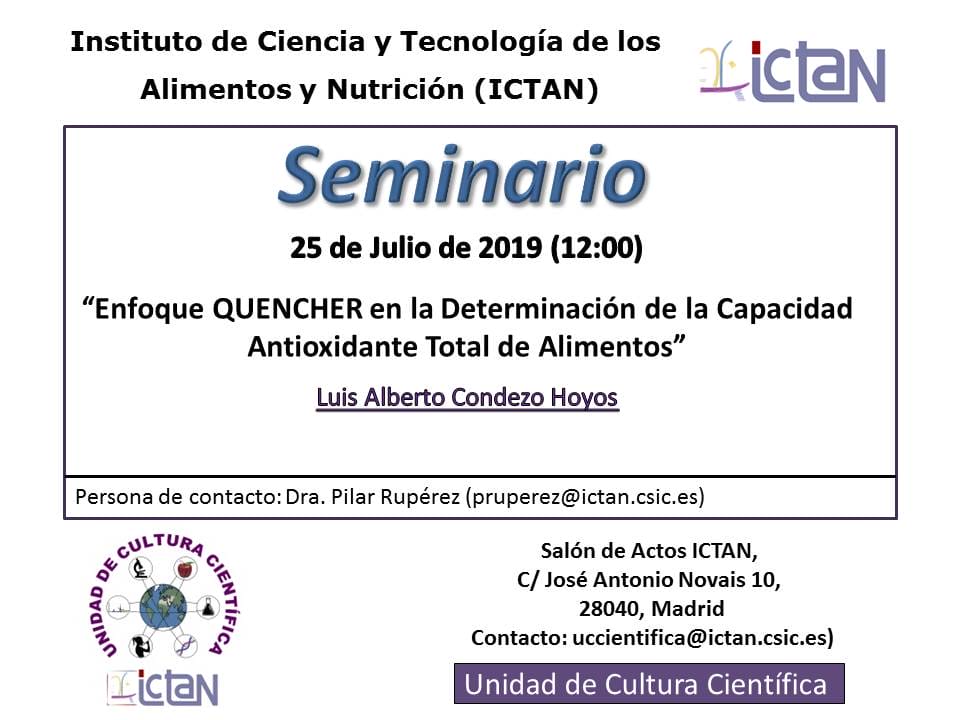 Instituto de Ciencia y Tecnología de los Alimentos y Nutrición (ICTAN)

ICTAN

Seminario

25 de Julio de 2019 (12:00)

“Enfoque QUENCHER en la Determinación de la Capacidad Antioxidante Total de Alimentos”

Luis Alberto Condezo Hoyos

Persona de contacto: Dra. Pilar Rupérez (pruperez@ictan.csic.es)

UNIDAD DE CULTURA CIENTÍFICA

ICTAN

Salón de Actos ICTAN,
C/ José Antonio Novais 10,
28040, Madrid
Contacto: uccientifica@ictan.csic.es)

Unidad de Cultura Científica